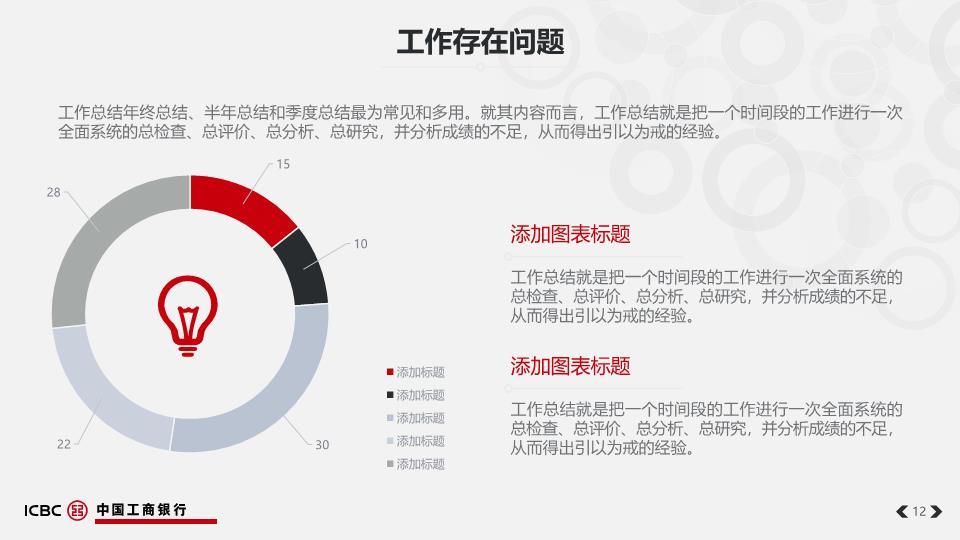 工作存在问题

工作总结年终总结、半年总结和季度总结最为常见和多用。就其内容而言，工作总结就是把一个时间段的工作进行一次全面系统的总检查、总评价、总分析、总研究，并分析成绩的不足，从而得出引以为戒的经验。

15
10
30
22
28

添加标题
添加标题
添加标题
添加标题
添加标题

添加图表标题

工作总结就是把一个时间段的工作进行一次全面系统的总检查、总评价、总分析、总研究，并分析成绩的不足，从而得出引以为戒的经验。

添加图表标题

工作总结就是把一个时间段的工作进行一次全面系统的总检查、总评价、总分析、总研究，并分析成绩的不足，从而得出引以为戒的经验。

ICBC 中国工商银行

12